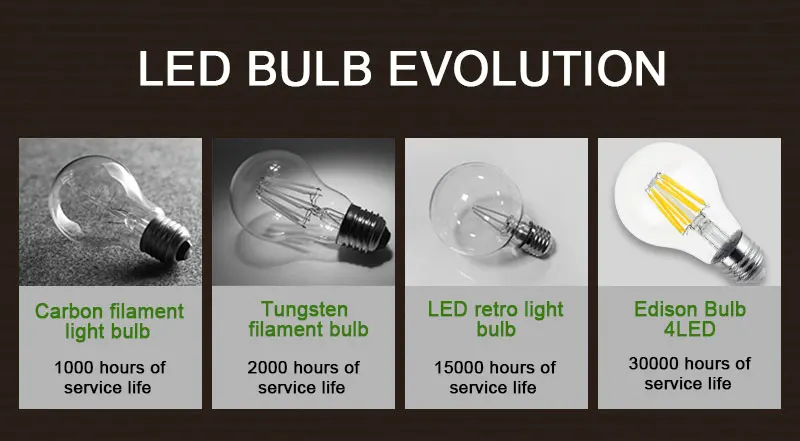 LED BULB EVOLUTION

Carbon filament light bulb

1000 hours of service life

Tungsten filament bulb

2000 hours of service life

LED retro light bulb

15000 hours of service life

Edison Bulb 4LED

30000 hours of service life